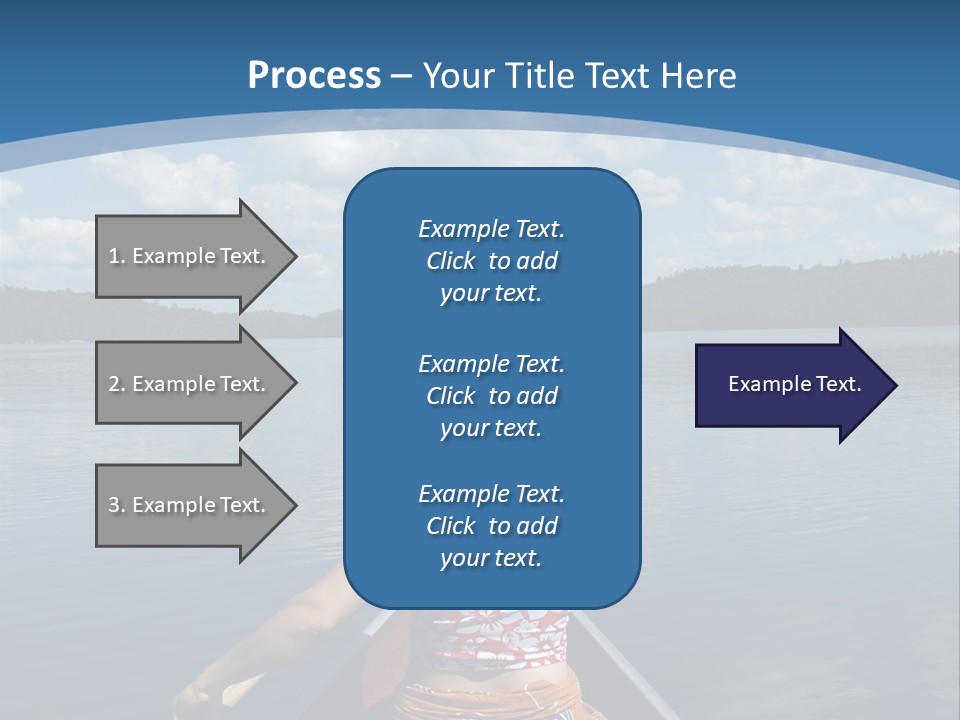 Process – Your Title Text Here

1. Example Text.

2. Example Text.

3. Example Text.

Example Text. Click to add your text.

Example Text. Click to add your text.

Example Text. Click to add your text.

Example Text.